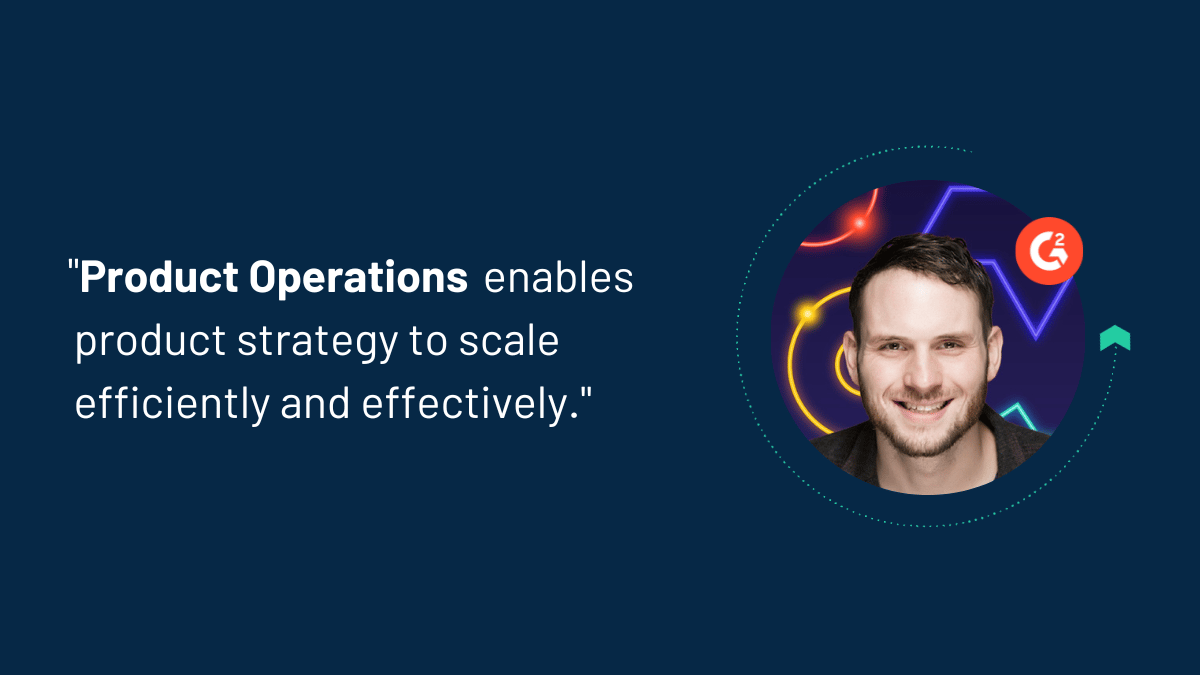 "Product Operations enables product strategy to scale efficiently and effectively."

G2